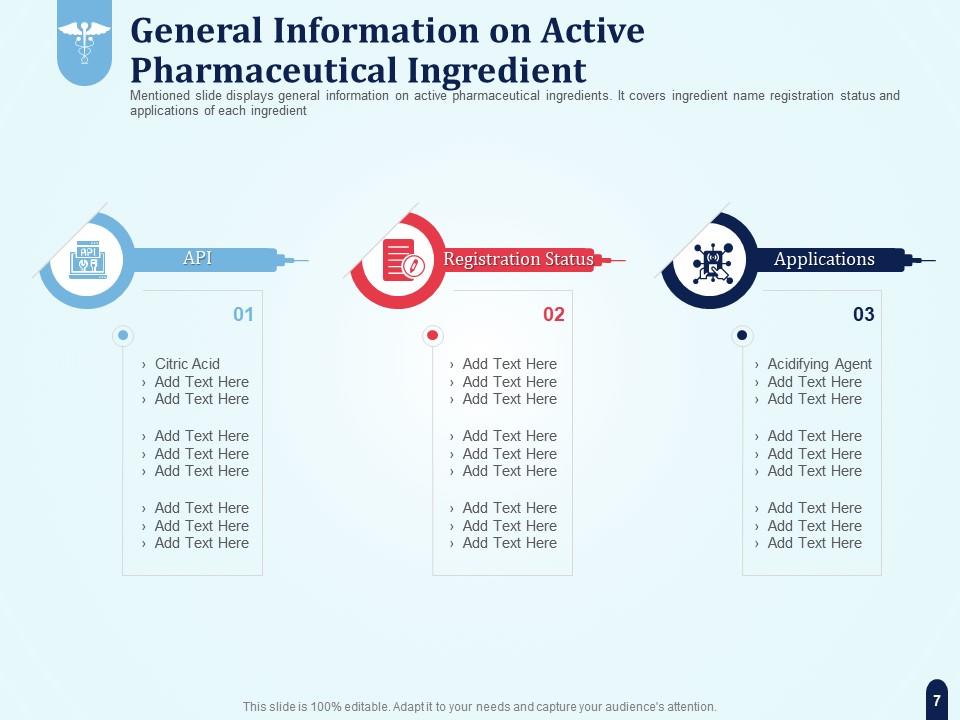 General Information on Active Pharmaceutical Ingredient

Mentioned slide displays general information on active pharmaceutical ingredients. It covers ingredient name registration status and applications of each ingredient

API

01

› Citric Acid
› Add Text Here
› Add Text Here

› Add Text Here
› Add Text Here
› Add Text Here

› Add Text Here
› Add Text Here
› Add Text Here

Registration Status

02

› Add Text Here
› Add Text Here
› Add Text Here

› Add Text Here
› Add Text Here
› Add Text Here

› Add Text Here
› Add Text Here
› Add Text Here

Applications

03

› Acidifying Agent
› Add Text Here
› Add Text Here

› Add Text Here
› Add Text Here
› Add Text Here

› Add Text Here
› Add Text Here
› Add Text Here

This slide is 100% editable. Adapt it to your needs and capture your audience's attention.

7